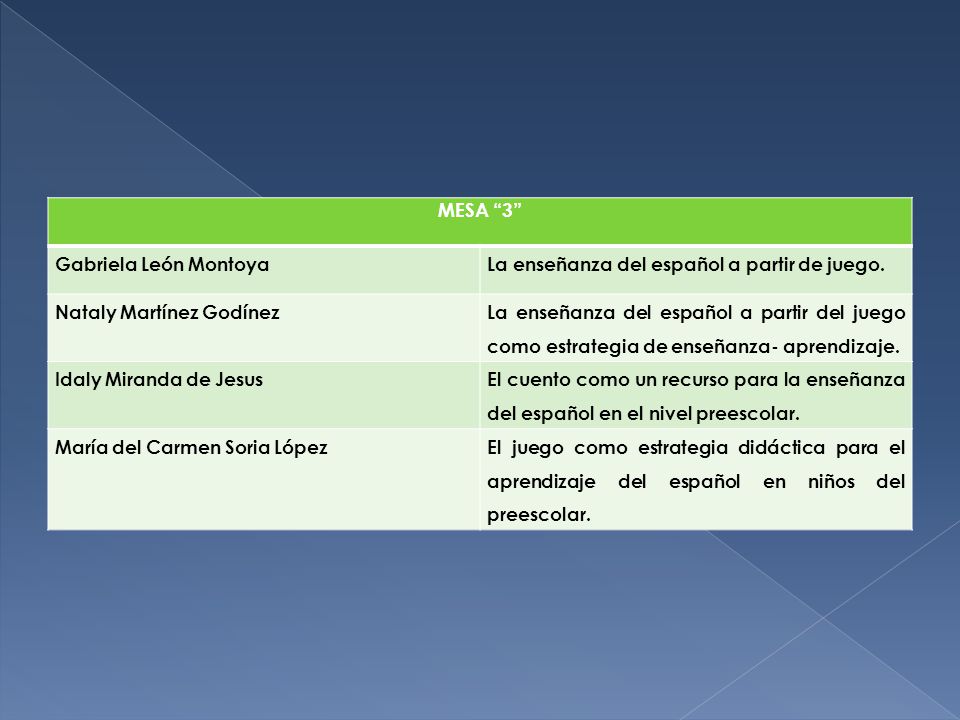 | MESA “3” | |
|---|---|
| Gabriela León Montoya | La enseñanza del español a partir de juego. |
| Nataly Martínez Godínez | La enseñanza del español a partir del juego como estrategia de enseñanza- aprendizaje. |
| Idaly Miranda de Jesus | El cuento como un recurso para la enseñanza del español en el nivel preescolar. |
| María del Carmen Soria López | El juego como estrategia didáctica para el aprendizaje del español en niños del preescolar. |